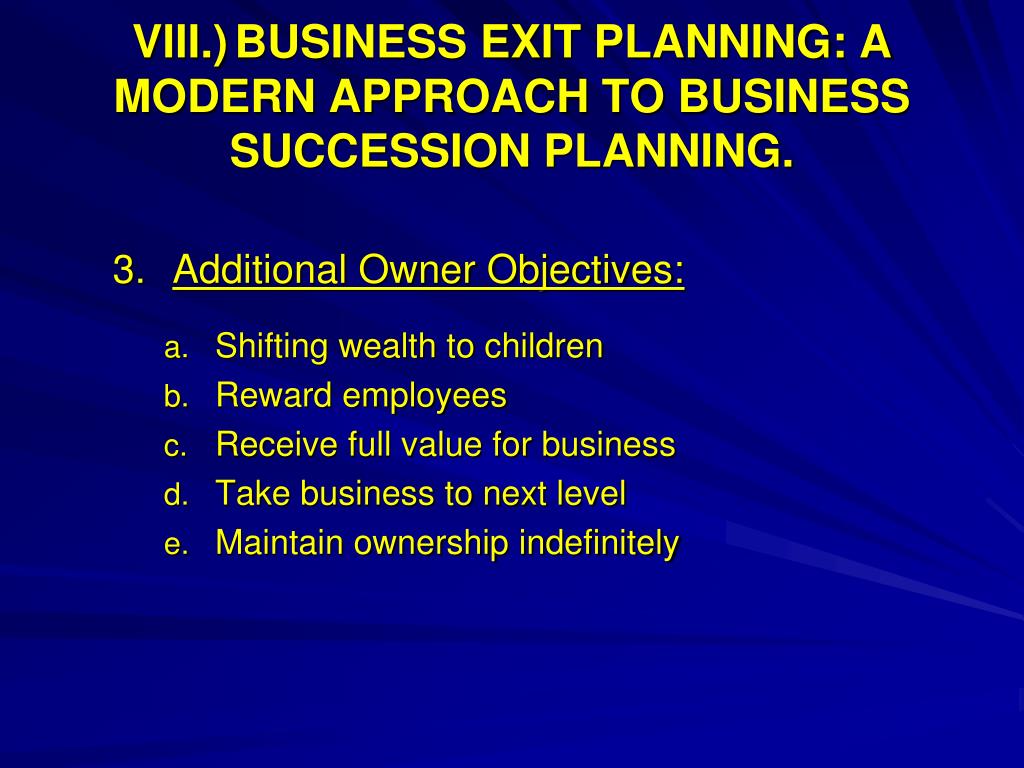 VIII.) BUSINESS EXIT PLANNING: A MODERN APPROACH TO BUSINESS SUCCESSION PLANNING.

3. Additional Owner Objectives:

a. Shifting wealth to children
b. Reward employees
c. Receive full value for business
d. Take business to next level
e. Maintain ownership indefinitely